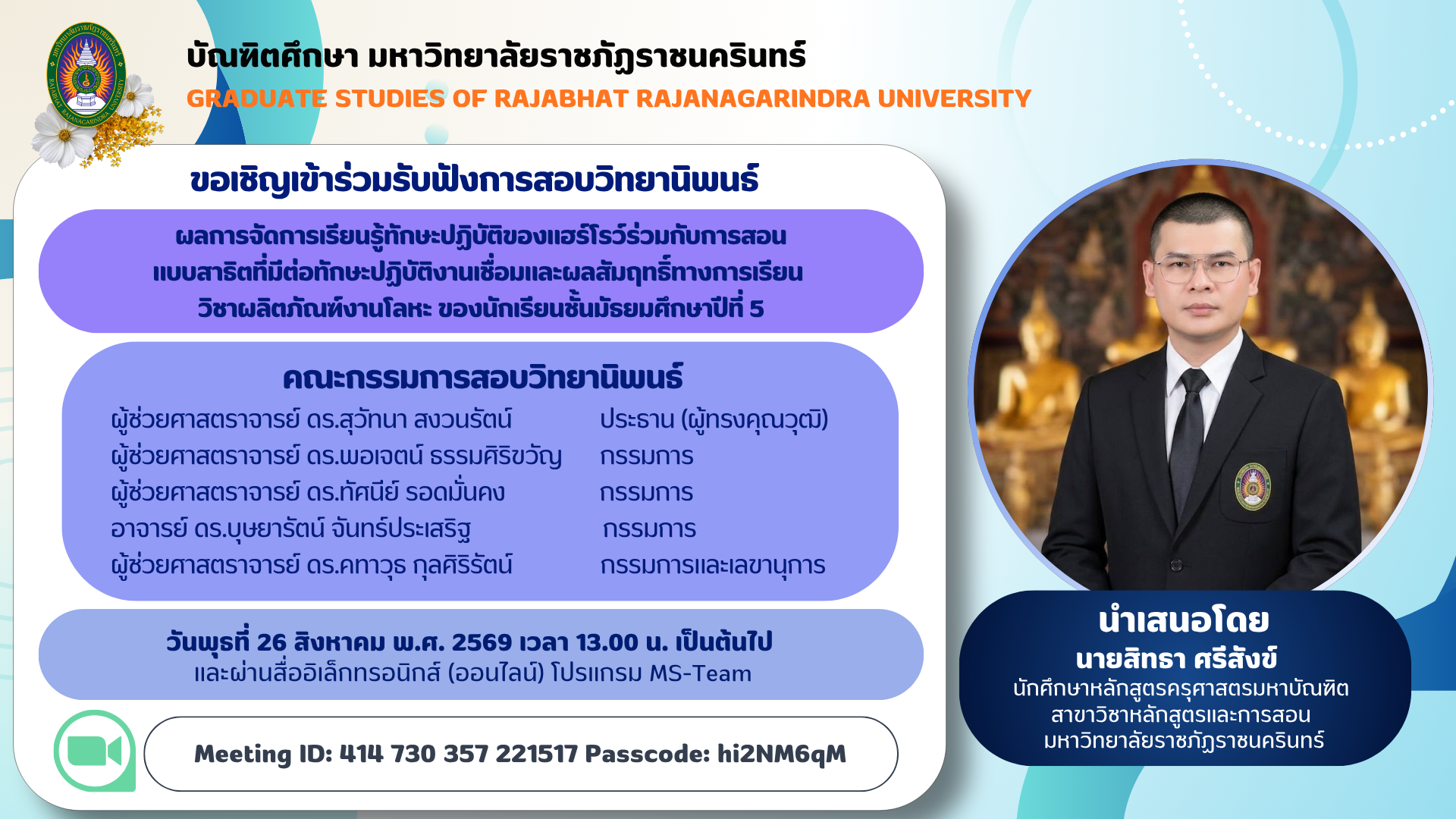 บัณฑิตศึกษา มหาวิทยาลัยราชภัฏราชนครินทร์
GRADUATE STUDIES OF RAJABHAT RAJANAGARINDRA UNIVERSITY

ขอเชิญเข้าร่วมรับฟังการสอบวิทยานิพนธ์

ผลการจัดการเรียนรู้ทักษะปฏิบัติของแฮร์โรว์ร่วมกับการสอนแบบสาธิตที่มีต่อทักษะปฏิบัติงานเชื่อมและผลสัมฤทธิ์ทางการเรียน วิชาผลิตภัณฑ์งานโลหะ ของนักเรียนชั้นมัธยมศึกษาปีที่ 5

คณะกรรมการสอบวิทยานิพนธ์

| | |
|---|---|
| ผู้ช่วยศาสตราจารย์ ดร.สุวัทนา สงวนรัตน์ | ประธาน (ผู้ทรงคุณวุฒิ) |
| ผู้ช่วยศาสตราจารย์ ดร.พอเจตน์ ธรรมศิริขวัญ | กรรมการ |
| ผู้ช่วยศาสตราจารย์ ดร.ทัศนีย์ รอดมั่นคง | กรรมการ |
| อาจารย์ ดร.บุษยารัตน์ จันทร์ประเสริฐ | กรรมการ |
| ผู้ช่วยศาสตราจารย์ ดร.คทาวุธ กุลศิริรัตน์ | กรรมการและเลขานุการ |

วันพุธที่ 26 สิงหาคม พ.ศ. 2569 เวลา 13.00 น. เป็นต้นไป
และผ่านสื่ออิเล็กทรอนิกส์ (ออนไลน์) โปรแกรม MS-Team

Meeting ID: 414 730 357 221517 Passcode: hi2NM6qM

นำเสนอโดย
นายสิทธา ศรีสังข์
นักศึกษาหลักสูตรครุศาสตรมหาบัณฑิต
สาขาวิชาหลักสูตรและการสอน
มหาวิทยาลัยราชภัฏราชนครินทร์